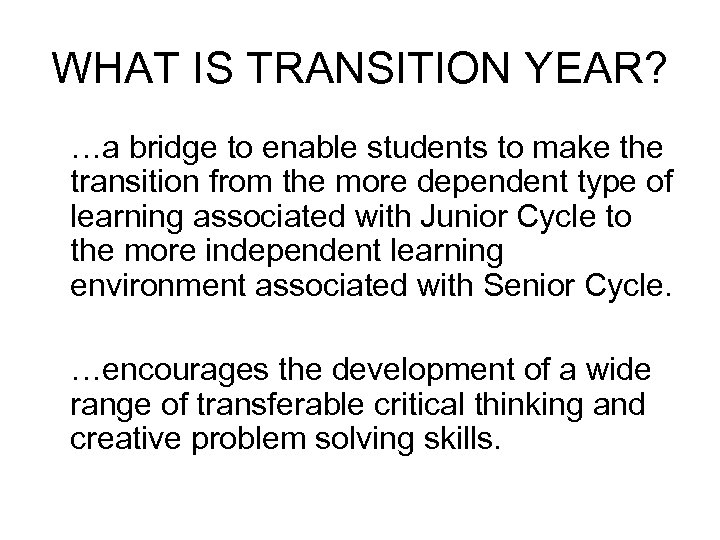 WHAT IS TRANSITION YEAR?

…a bridge to enable students to make the transition from the more dependent type of learning associated with Junior Cycle to the more independent learning environment associated with Senior Cycle.

…encourages the development of a wide range of transferable critical thinking and creative problem solving skills.